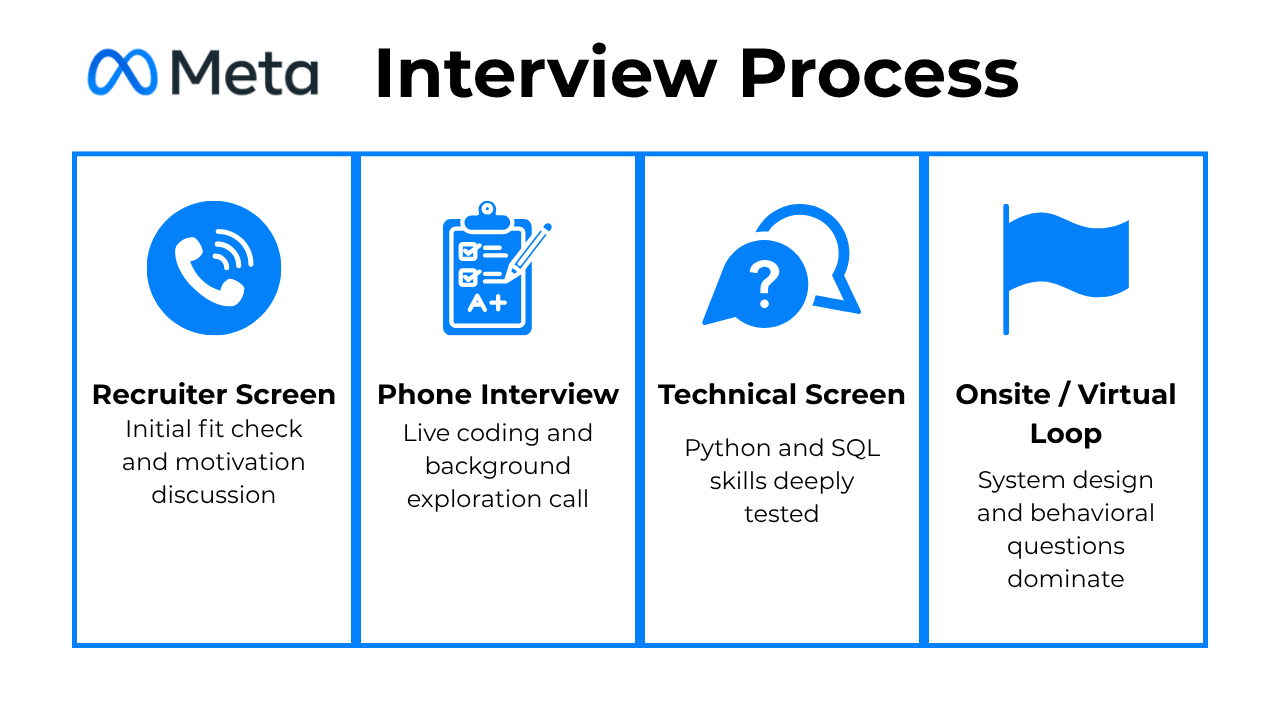 Meta Interview Process

A+

?

Recruiter Screen
Initial fit check and motivation discussion

Phone Interview
Live coding and background exploration call

Technical Screen
Python and SQL skills deeply tested

Onsite / Virtual Loop
System design and behavioral questions dominate